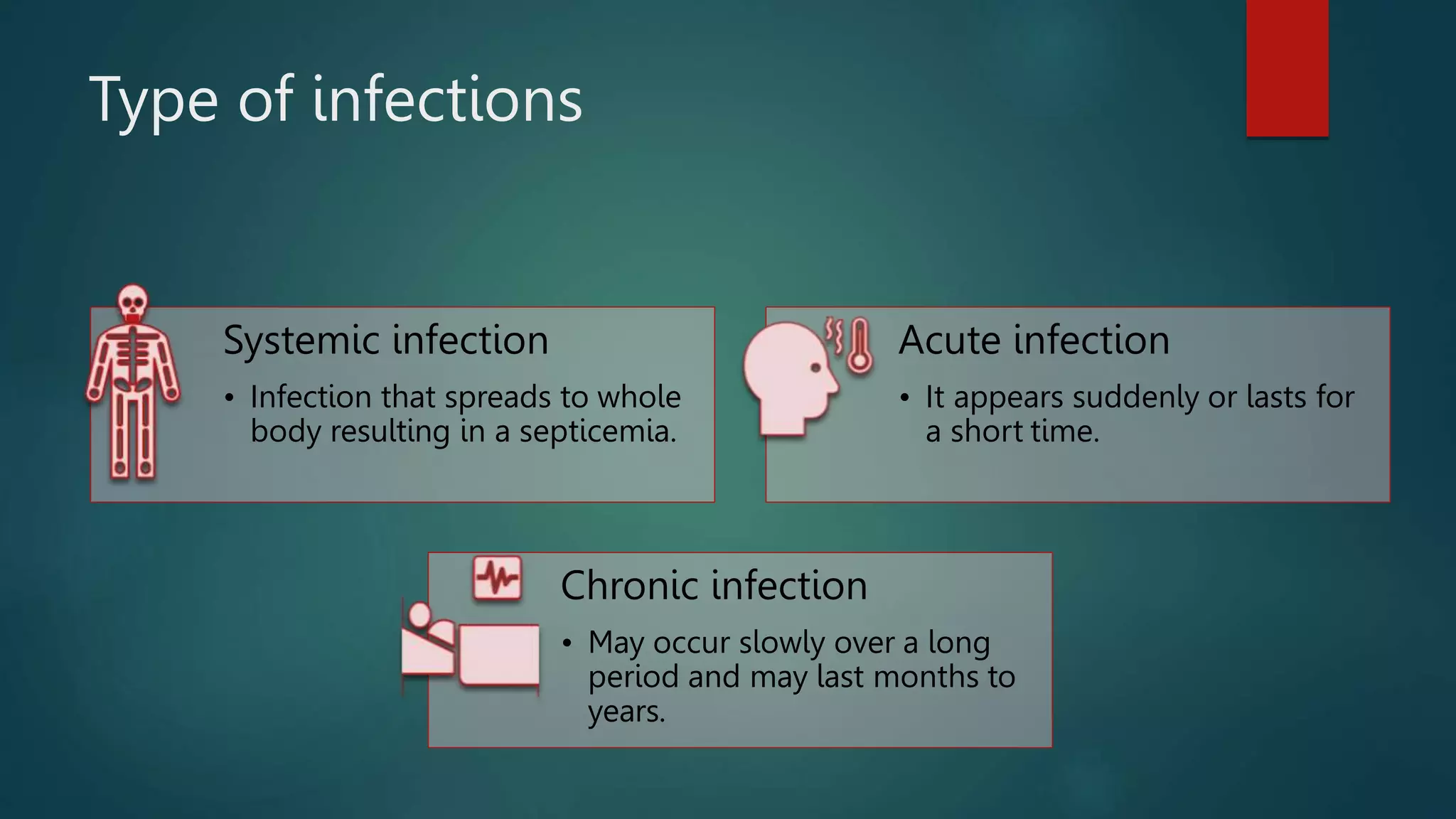 Type of infections

Systemic infection

• Infection that spreads to whole body resulting in a septicemia.

Acute infection

• It appears suddenly or lasts for a short time.

Chronic infection

• May occur slowly over a long period and may last months to years.